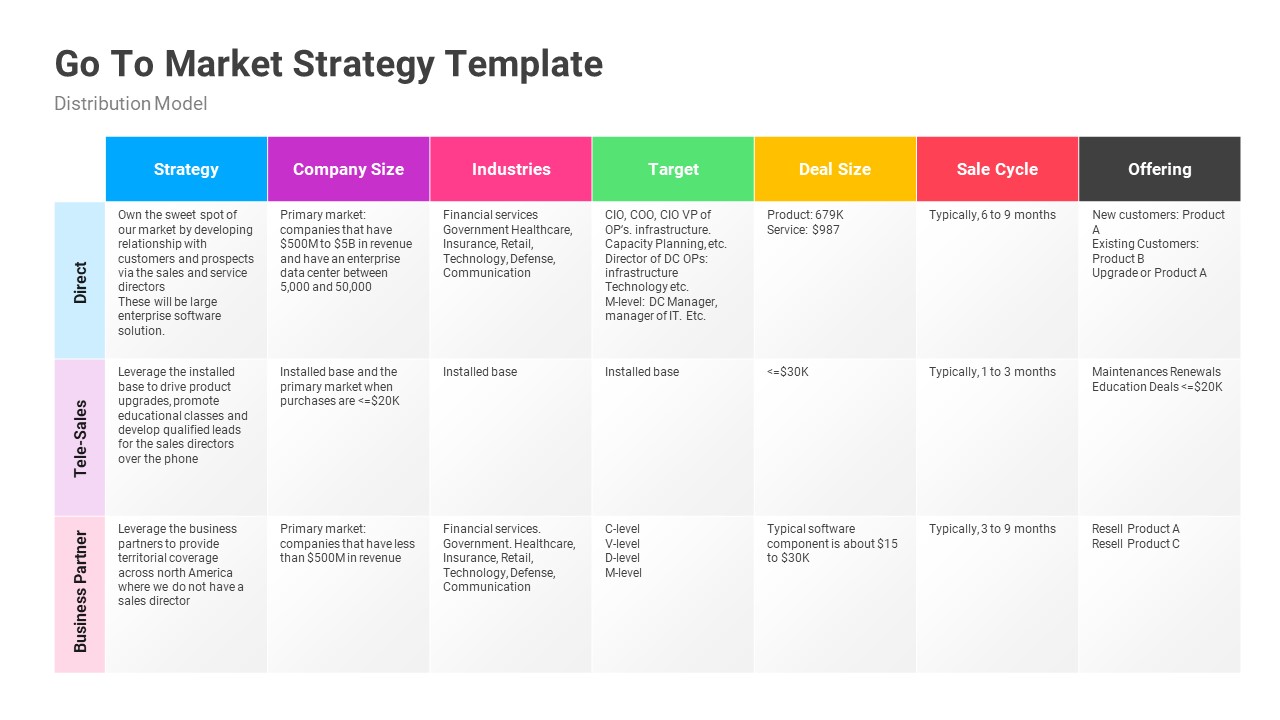 Go To Market Strategy Template
Distribution Model

| | Strategy | Company Size | Industries | Target | Deal Size | Sale Cycle | Offering |
|---|---|---|---|---|---|---|---|
| Direct | Own the sweet spot of our market by developing relationship with customers and prospects via the sales and service directors These will be large enterprise software solution. | Primary market: companies that have \$500M to \$5B in revenue and have an enterprise data center between 5,000 and 50,000 | Financial services Government Healthcare, Insurance, Retail, Technology, Defense, Communication | CIO, COO, CIO VP of OP's. infrastructure. Capacity Planning, etc. Director of DC OPs: infrastructure Technology etc. M-level: DC Manager, manager of IT. Etc. | Product: 679K Service: \$987 | Typically, 6 to 9 months | New customers: Product A Existing Customers: Product B Upgrade or Product A |
| Tele-Sales | Leverage the installed base to drive product upgrades, promote educational classes and develop qualified leads for the sales directors over the phone | Installed base and the primary market when purchases are <=\$20K | Installed base | Installed base | <=\$30K | Typically, 1 to 3 months | Maintenances Renewals Education Deals <=\$20K |
| Business Partner | Leverage the business partners to provide territorial coverage across north America where we do not have a sales director | Primary market: companies that have less than \$500M in revenue | Financial services. Government. Healthcare, Insurance, Retail, Technology, Defense, Communication | C-level V-level D-level M-level | Typical software component is about \$15 to \$30K | Typically, 3 to 9 months | Resell Product A Resell Product C |